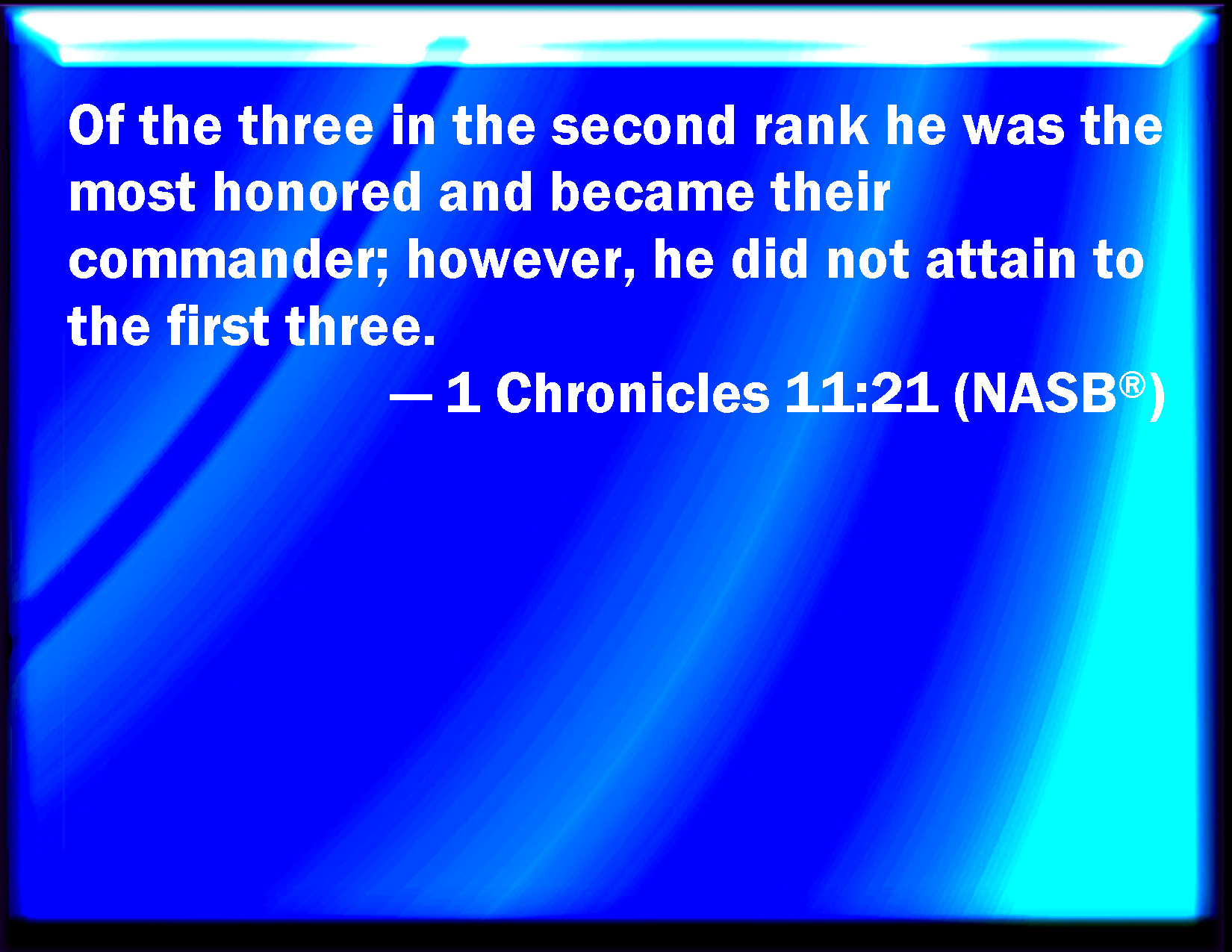 Of the three in the second rank he was the most honored and became their commander; however, he did not attain to the first three.

— 1 Chronicles 11:21 (NASB®)